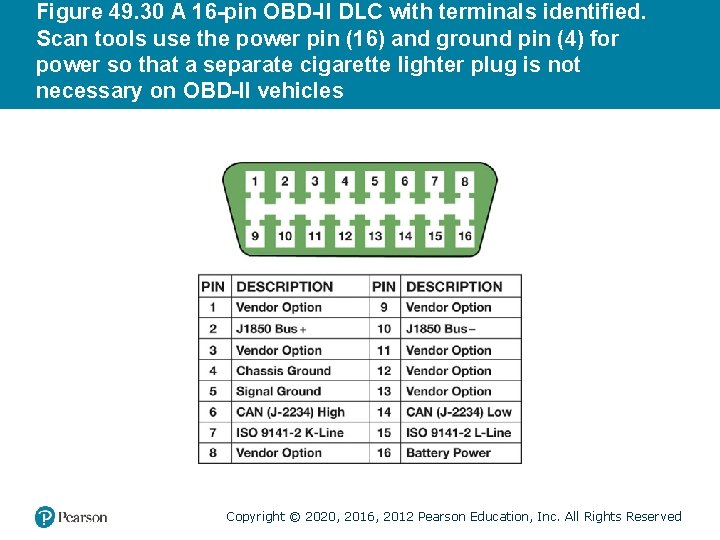 Figure 49.30 A 16-pin OBD-II DLC with terminals identified. Scan tools use the power pin (16) and ground pin (4) for power so that a separate cigarette lighter plug is not necessary on OBD-II vehicles

1 2 3 4 5 6 7 8
9 10 11 12 13 14 15 16

| PIN | DESCRIPTION | PIN | DESCRIPTION |
|---|---|---|---|
| 1 | Vendor Option | 9 | Vendor Option |
| 2 | J1850 Bus+ | 10 | J1850 Bus− |
| 3 | Vendor Option | 11 | Vendor Option |
| 4 | Chassis Ground | 12 | Vendor Option |
| 5 | Signal Ground | 13 | Vendor Option |
| 6 | CAN (J-2234) High | 14 | CAN (J-2234) Low |
| 7 | ISO 9141-2 K-Line | 15 | ISO 9141-2 L-Line |
| 8 | Vendor Option | 16 | Battery Power |

Pearson

Copyright © 2020, 2016, 2012 Pearson Education, Inc. All Rights Reserved